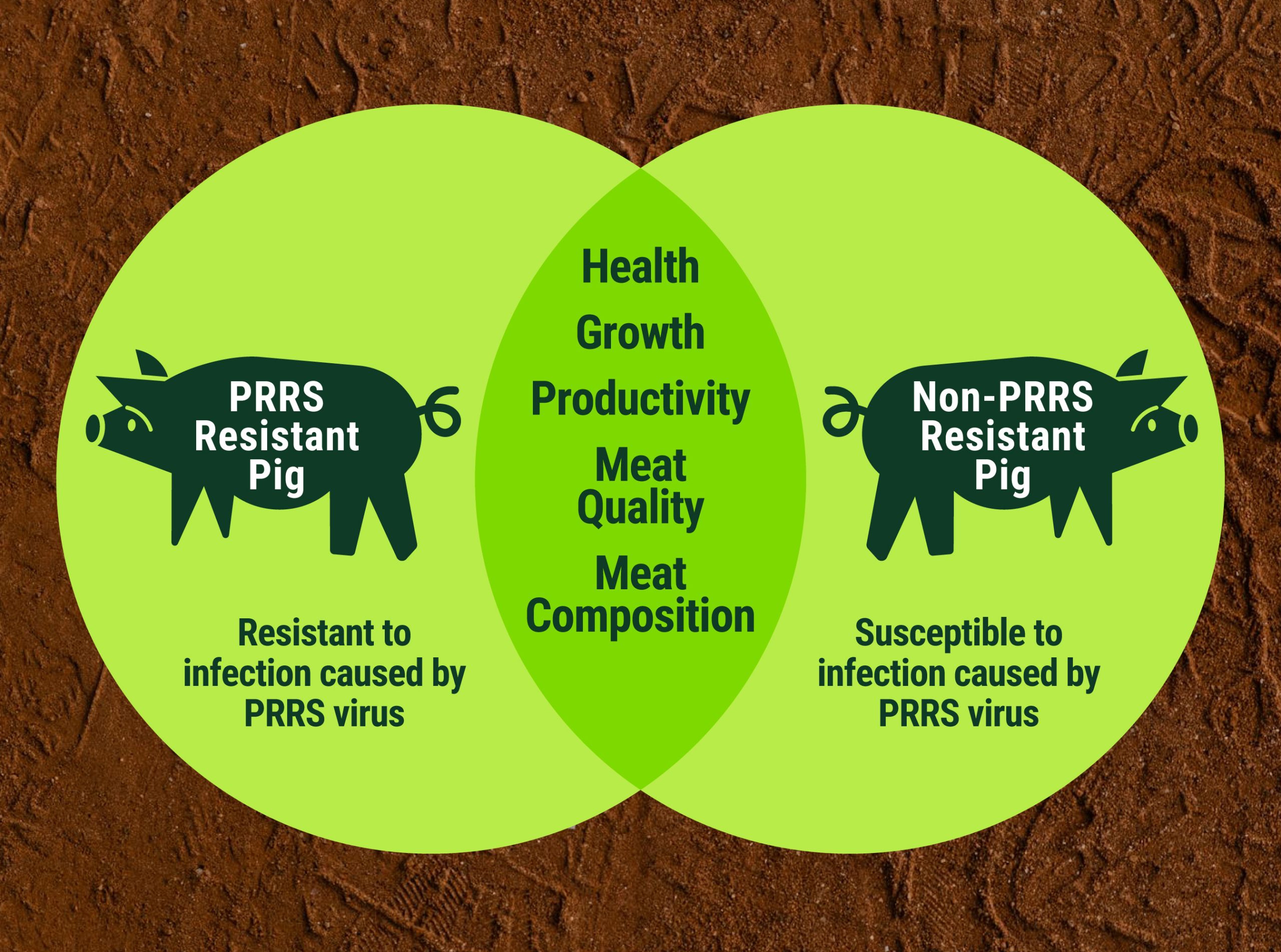 PRRS Resistant Pig

Resistant to infection caused by PRRS virus

Health

Growth

Productivity

Meat Quality

Meat Composition

Non-PRRS Resistant Pig

Susceptible to infection caused by PRRS virus